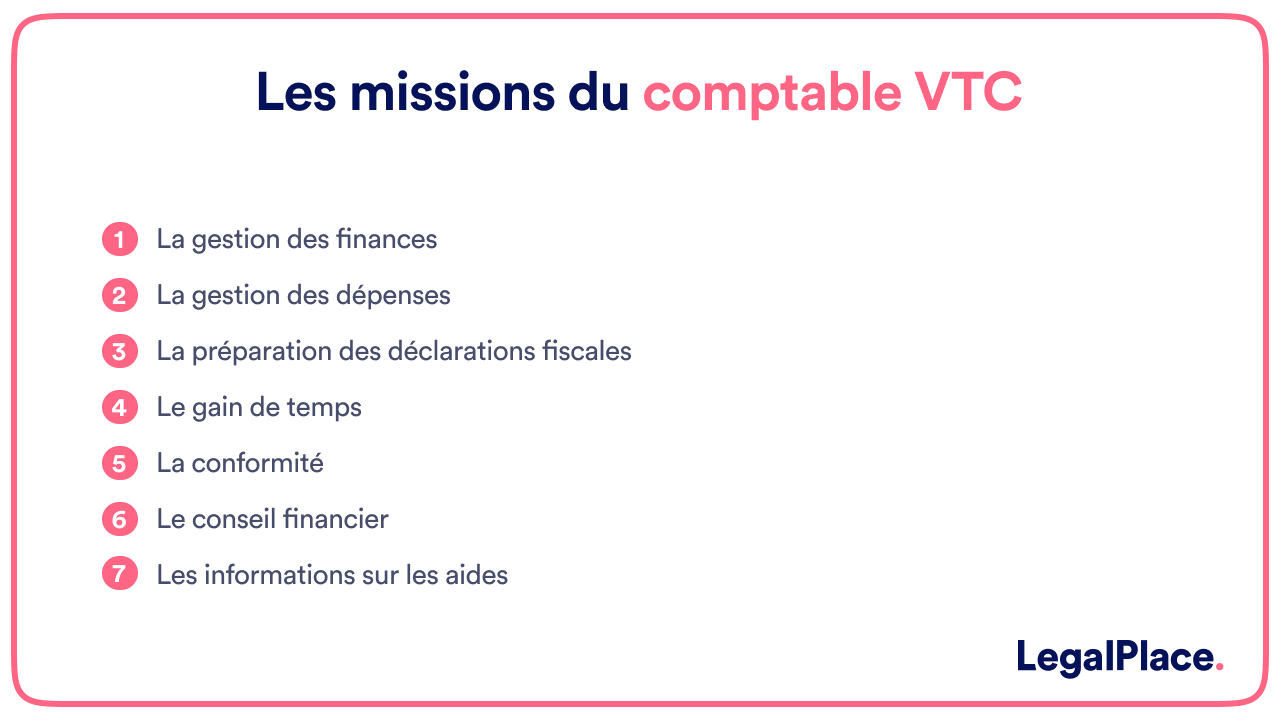 Les missions du comptable VTC

1 La gestion des finances
2 La gestion des dépenses
3 La préparation des déclarations fiscales
4 Le gain de temps
5 La conformité
6 Le conseil financier
7 Les informations sur les aides

LegalPlace.